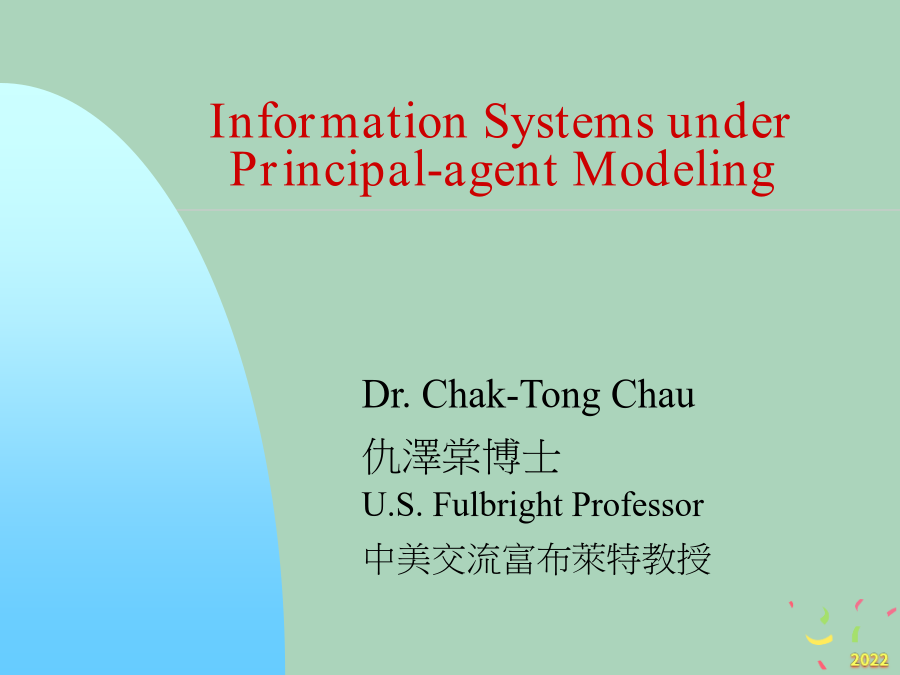 Information Systems under Principal-agent Modeling

Dr. Chak-Tong Chau
仇澤棠博士
U.S. Fulbright Professor
中美交流富布萊特教授

2022